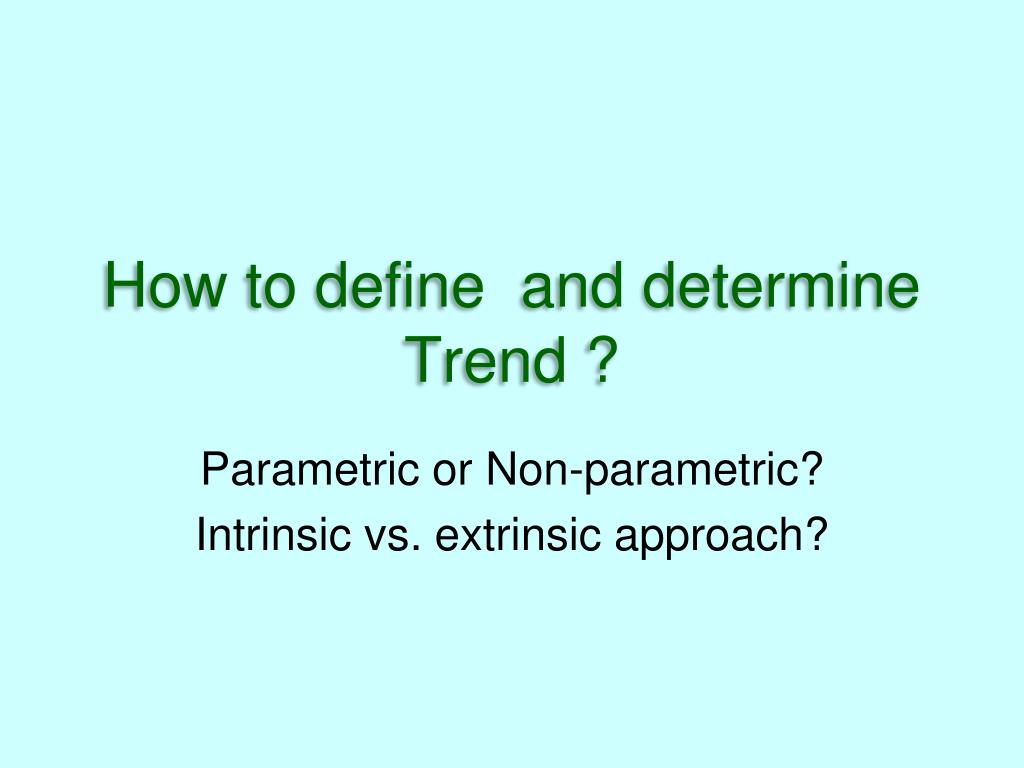 How to define and determine Trend ?

Parametric or Non-parametric?

Intrinsic vs. extrinsic approach?